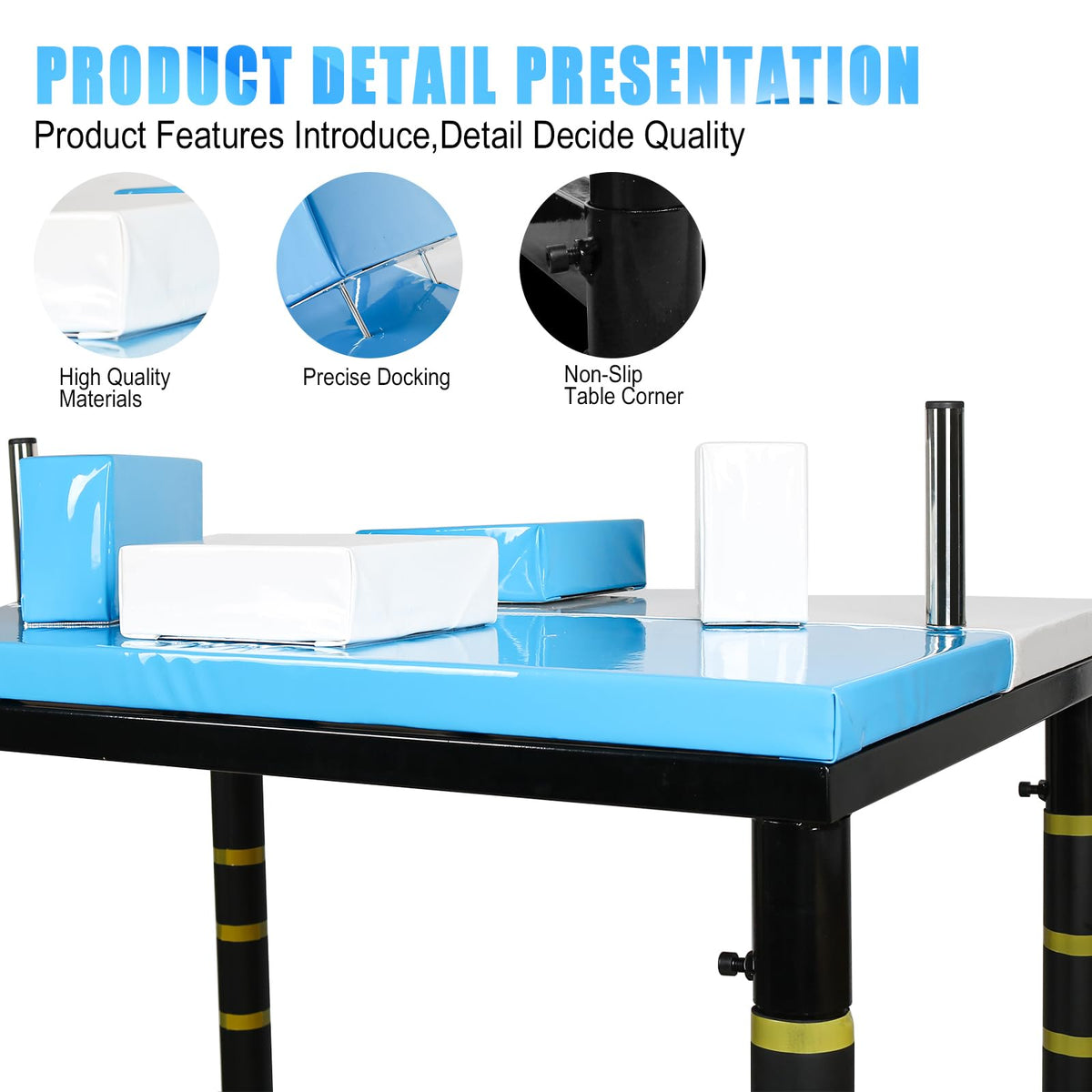 PRODUCT DETAIL PRESENTATION

Product Features Introduce,Detail Decide Quality

High Quality Materials

Precise Docking

Non-Slip Table Corner